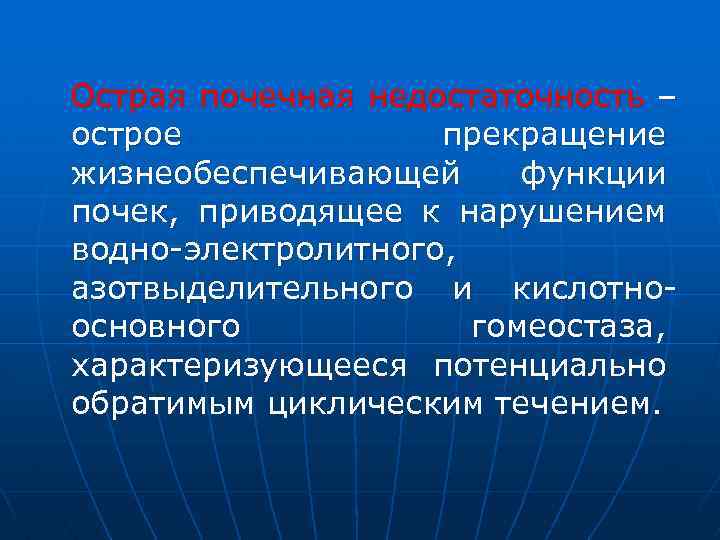 Острая почечная недостаточность – острое прекращение жизнеобеспечивающей функции почек, приводящее к нарушением водно-электролитного, азотвыделительного и кислотно-основного гомеостаза, характеризующееся потенциально обратимым циклическим течением.